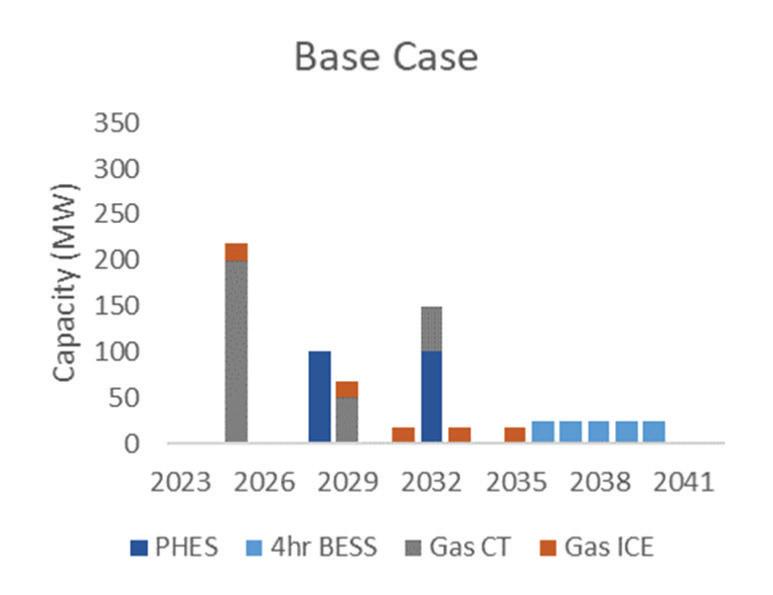 Base Case

Capacity (MW)

350
300
250
200
150
100
50
0

2023 2026 2029 2032 2035 2038 2041

PHES 4hr BESS Gas CT Gas ICE